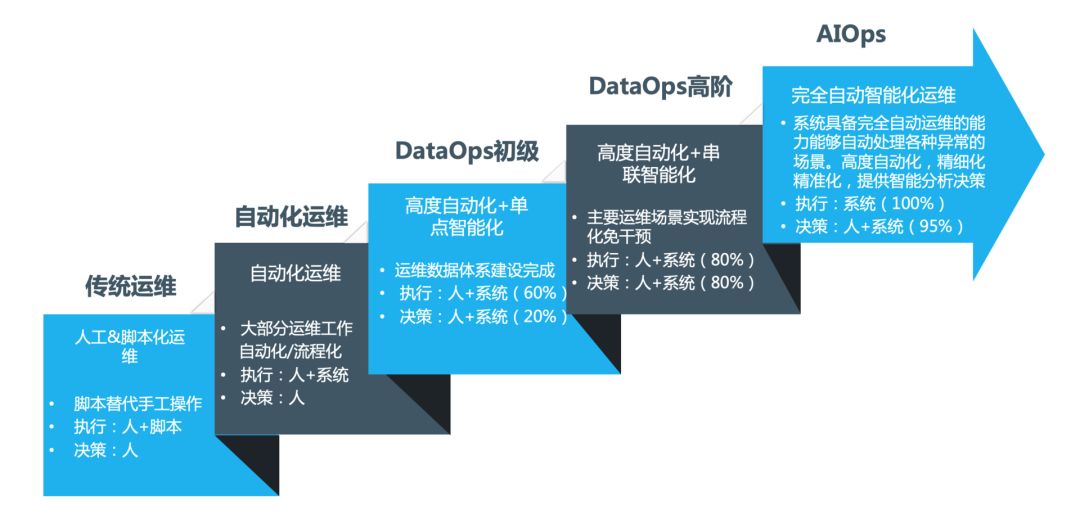 传统运维

人工&脚本化运维

• 脚本替代手工操作
• 执行：人+脚本
• 决策：人

自动化运维

自动化运维

• 大部分运维工作自动化/流程化
• 执行：人+系统
• 决策：人

DataOps初级

高度自动化+单点智能化

• 运维数据体系建设完成
• 执行：人+系统（60%）
• 决策：人+系统（20%）

DataOps高阶

高度自动化+串联智能化

• 主要运维场景实现流程化免干预
• 执行：人+系统（80%）
• 决策：人+系统（80%）

AIOps

完全自动智能化运维

• 系统具备完全自动运维的能力能够自动处理各种异常的场景。高度自动化，精细化精准化，提供智能分析决策
• 执行：系统（100%）
• 决策：人+系统（95%）